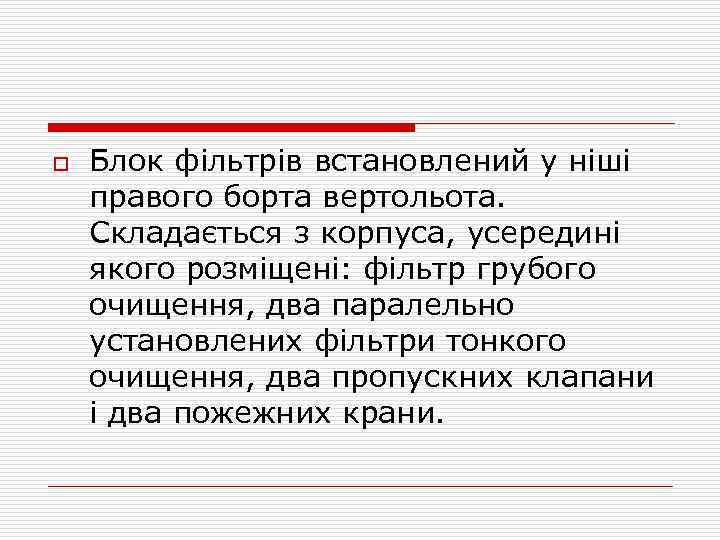 Блок фільтрів встановлений у ніші правого борта вертольота. Складається з корпуса, усередині якого розміщені: фільтр грубого очищення, два паралельно установлених фільтри тонкого очищення, два пропускних клапани і два пожежних крани.